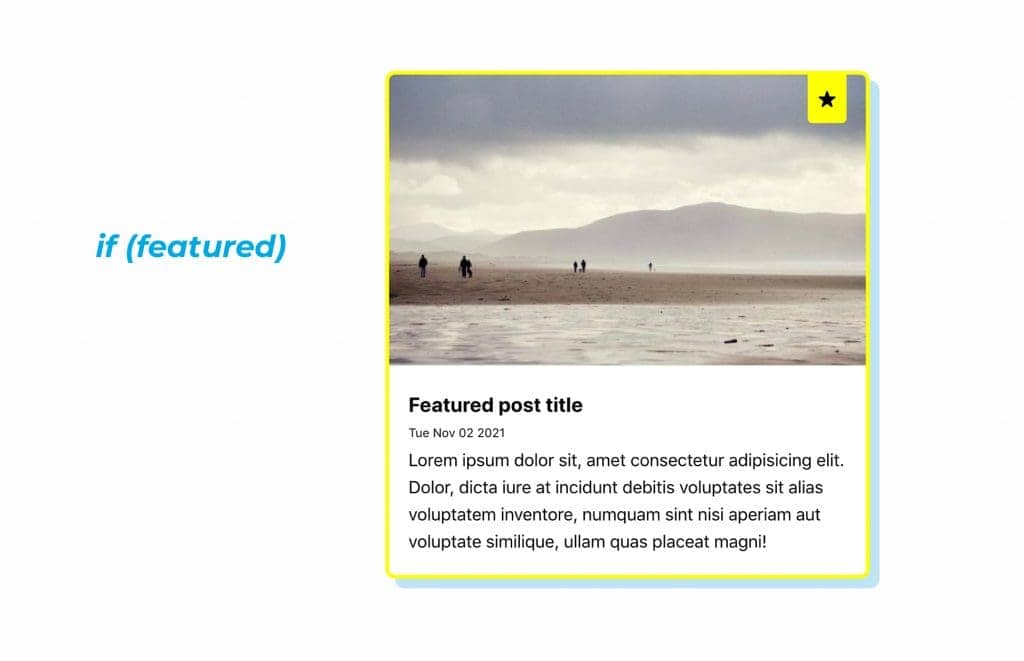 if (featured)

★

Featured post title

Tue Nov 02 2021

Lorem ipsum dolor sit, amet consectetur adipisicing elit. Dolor, dicta iure at incidunt debitis voluptates sit alias voluptatem inventore, numquam sint nisi aperiam aut voluptate similique, ullam quas placeat magni!